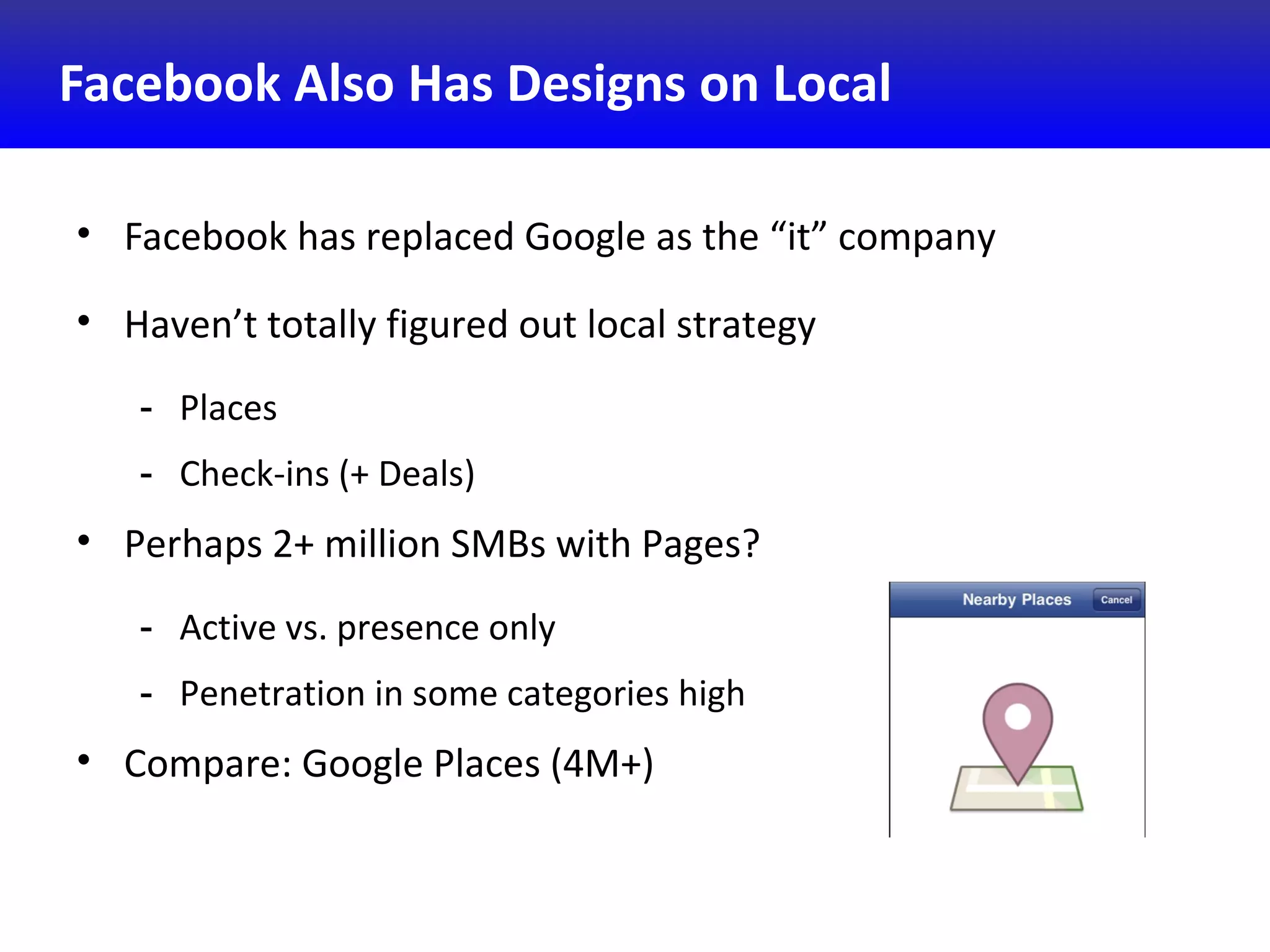 Facebook Also Has Designs on Local

• Facebook has replaced Google as the “it” company

• Haven’t totally figured out local strategy

- Places

- Check-ins (+ Deals)

• Perhaps 2+ million SMBs with Pages?

- Active vs. presence only

- Penetration in some categories high

• Compare: Google Places (4M+)

Nearby Places

Cancel